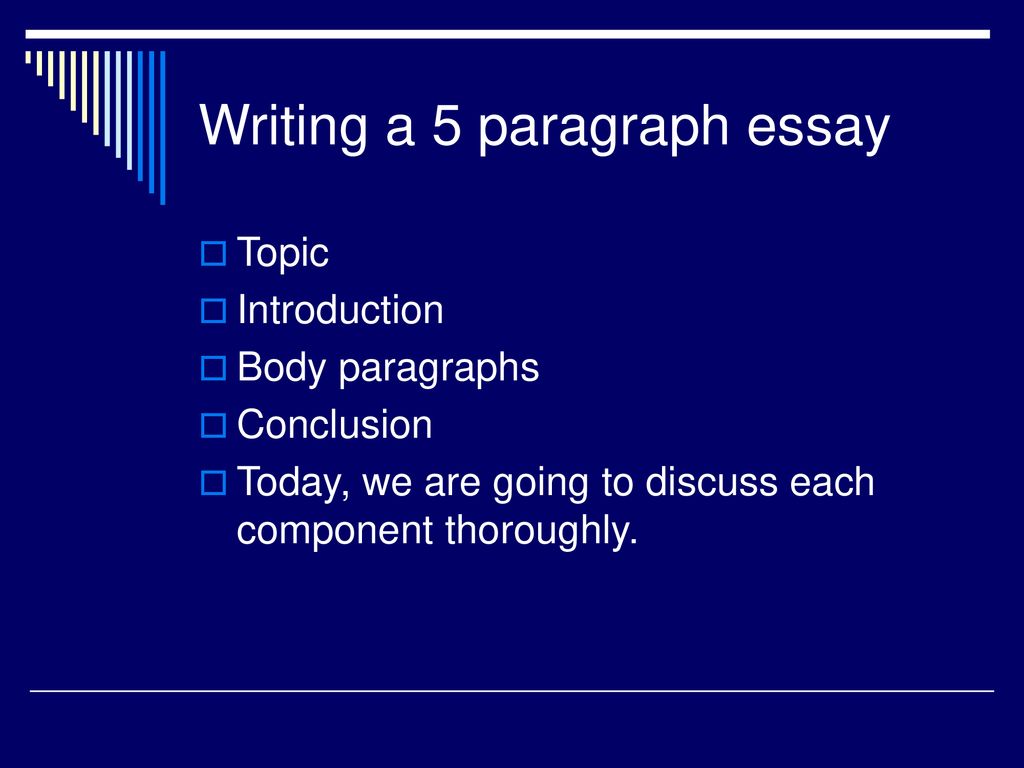 Writing a 5 paragraph essay

Topic

Introduction

Body paragraphs

Conclusion

Today, we are going to discuss each component thoroughly.